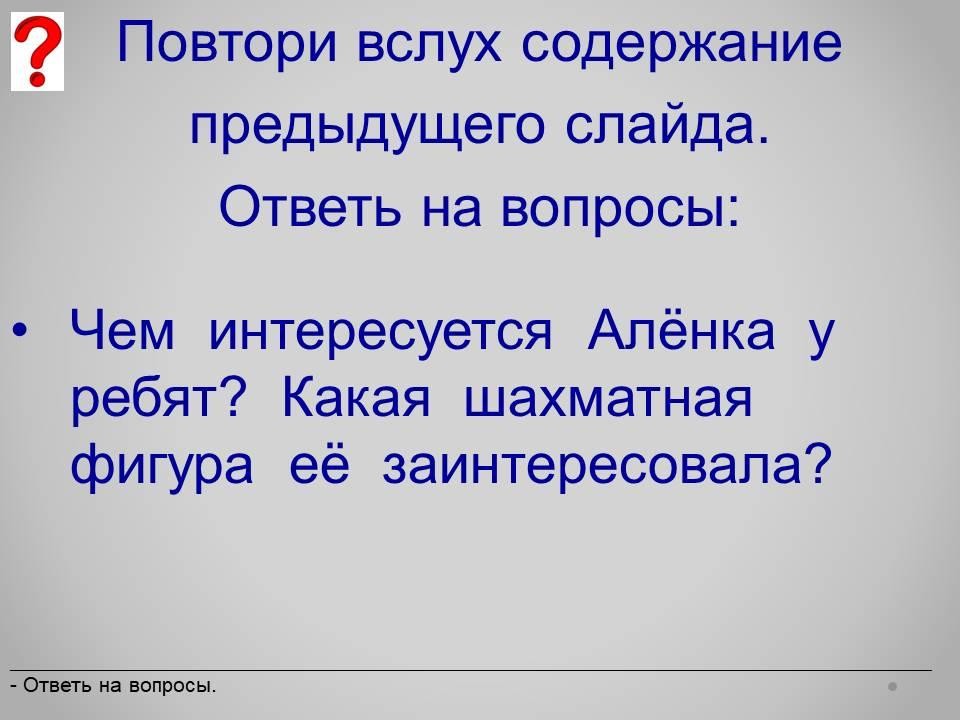 ?

Повтори вслух содержание предыдущего слайда. Ответь на вопросы:

• Чем интересуется Алёнка у ребят? Какая шахматная фигура её заинтересовала?

- Ответь на вопросы.